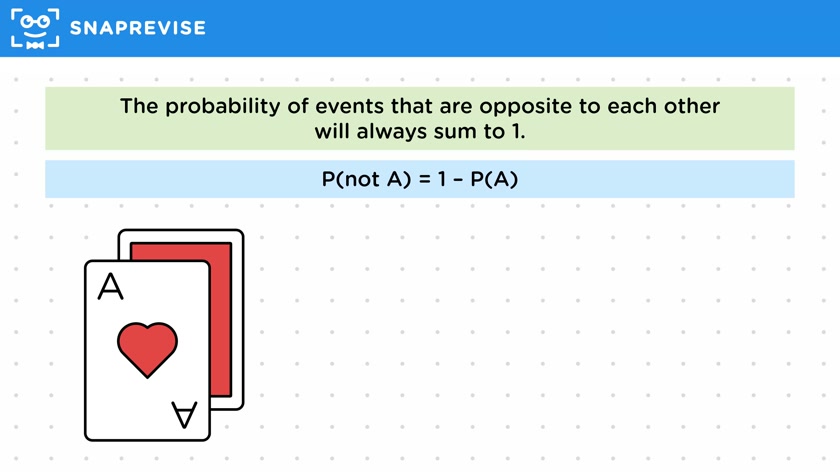 SNAPREVISE

The probability of events that are opposite to each other will always sum to 1.

P(not A) = 1 – P(A)

A

A